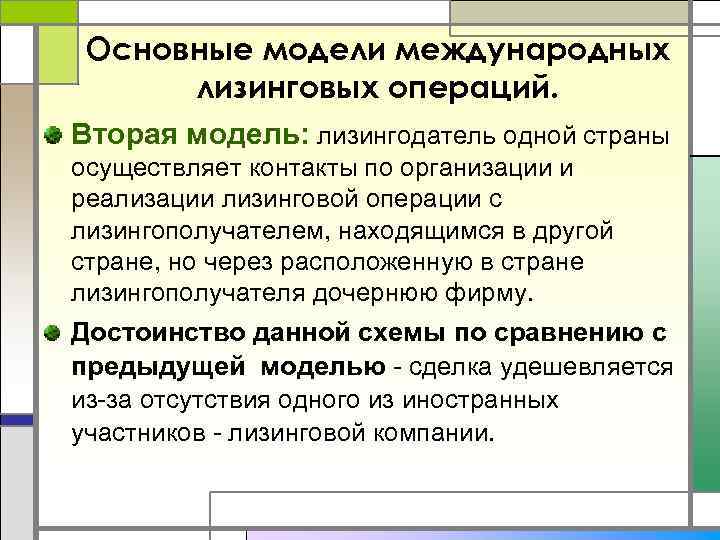 Основные модели международных лизинговых операций.

Вторая модель: лизингодатель одной страны осуществляет контакты по организации и реализации лизинговой операции с лизингополучателем, находящимся в другой стране, но через расположенную в стране лизингополучателя дочернюю фирму.

Достоинство данной схемы по сравнению с предыдущей моделью - сделка удешевляется из-за отсутствия одного из иностранных участников - лизинговой компании.